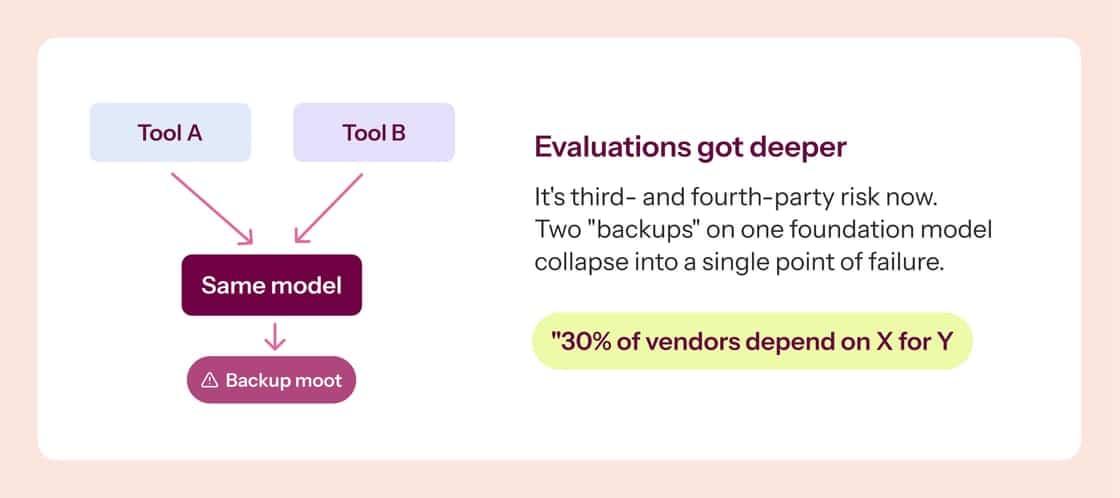 Tool A

Tool B

Same model

⚠ Backup moot

Evaluations got deeper

It's third- and fourth-party risk now. Two "backups" on one foundation model collapse into a single point of failure.

"30% of vendors depend on X for Y